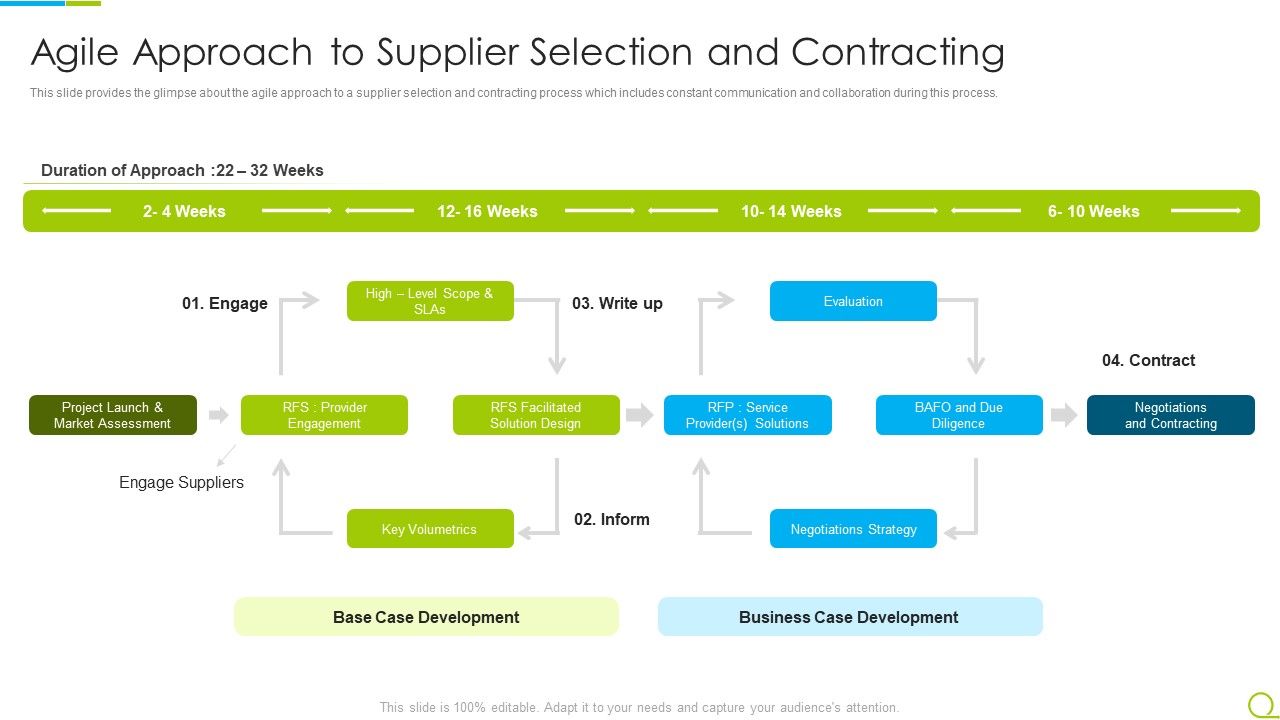 Agile Approach to Supplier Selection and Contracting

This slide provides the glimpse about the agile approach to a supplier selection and contracting process which includes constant communication and collaboration during this process.

Duration of Approach :22 – 32 Weeks

2- 4 Weeks

12- 16 Weeks

10- 14 Weeks

6- 10 Weeks

01. Engage

High – Level Scope & SLAs

03. Write up

Evaluation

04. Contract

Project Launch & Market Assessment

RFS : Provider Engagement

RFS Facilitated Solution Design

RFP : Service Provider(s) Solutions

BAFO and Due Diligence

Negotiations and Contracting

Engage Suppliers

Key Volumetrics

02. Inform

Negotiations Strategy

Base Case Development

Business Case Development

This slide is 100% editable. Adapt it to your needs and capture your audience's attention.